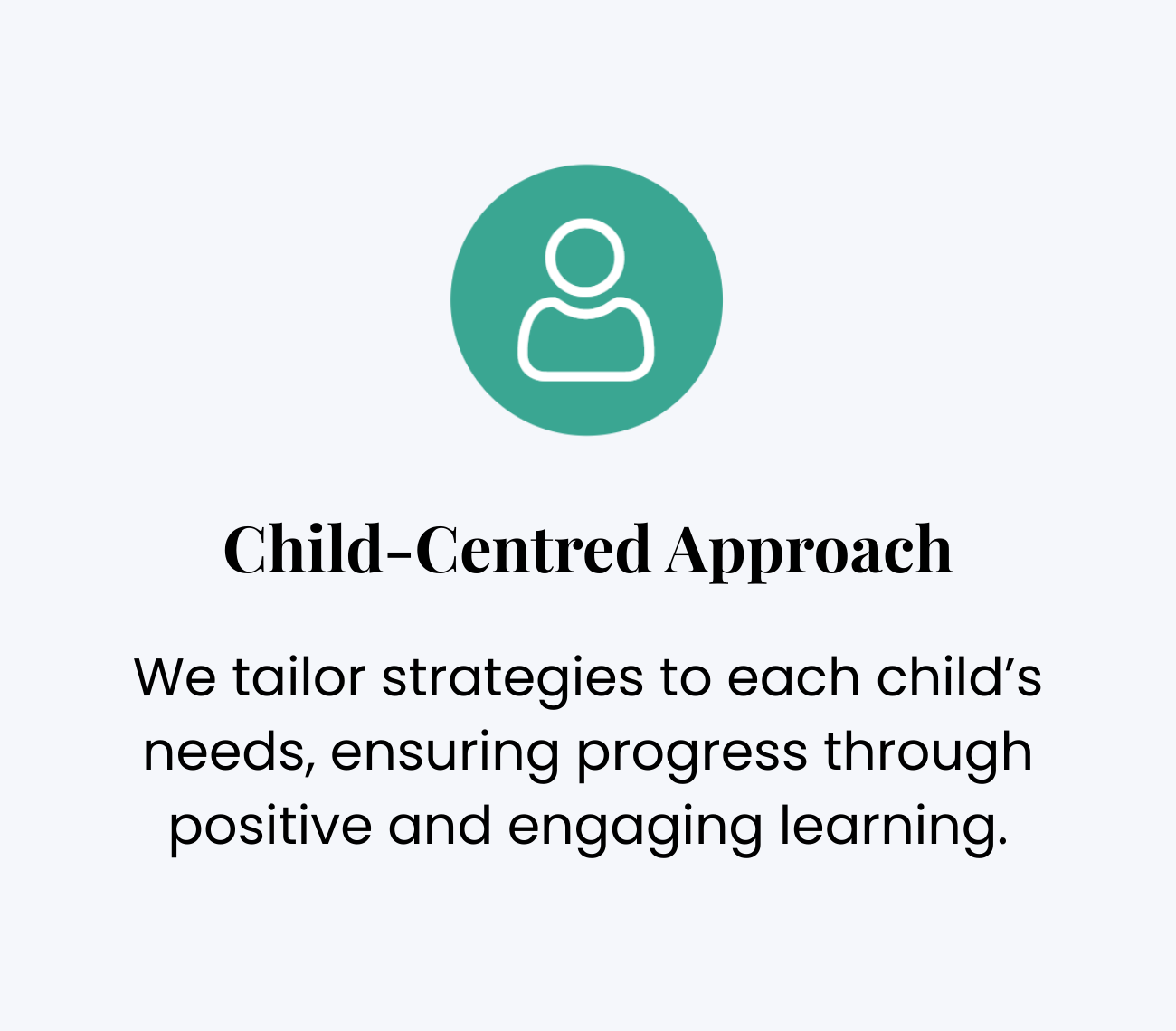 Child-Centred Approach

We tailor strategies to each child’s needs, ensuring progress through positive and engaging learning.